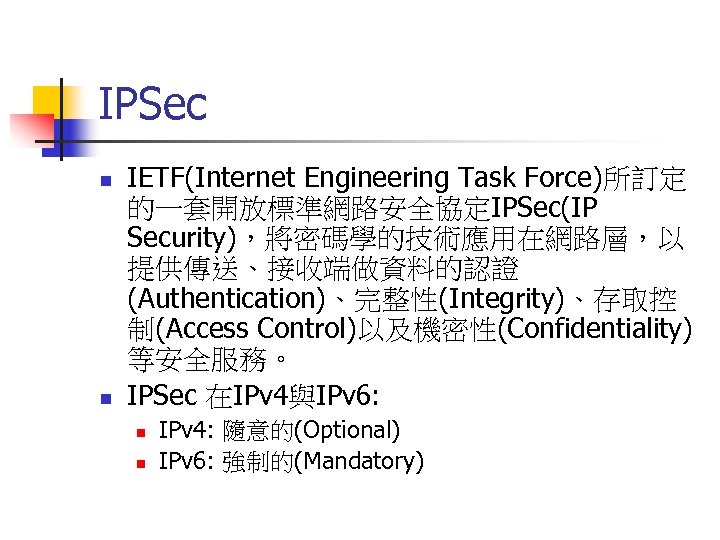 IPSec

- IETF(Internet Engineering Task Force)所訂定的一套開放標準網路安全協定IPSec(IP Security)，將密碼學的技術應用在網路層，以提供傳送、接收端做資料的認證(Authentication)、完整性(Integrity)、存取控制(Access Control)以及機密性(Confidentiality)等安全服務。
- IPSec 在IPv4與IPv6:
  - IPv4: 隨意的(Optional)
  - IPv6: 強制的(Mandatory)